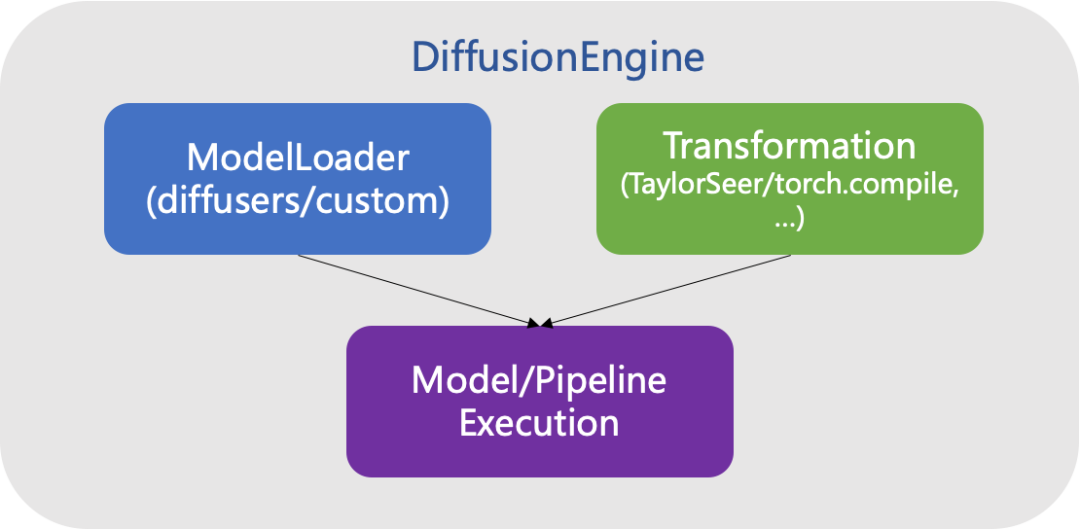 DiffusionEngine

ModelLoader (diffusers/custom)

Transformation
(TaylorSeer/torch.compile, ...)

Model/Pipeline Execution